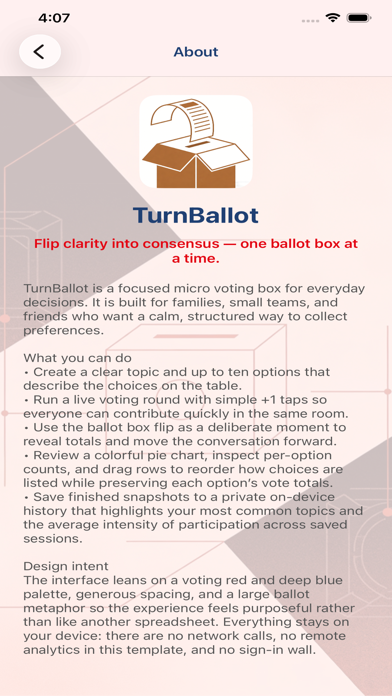 4:07

About

TurnBallot

Flip clarity into consensus — one ballot box at a time.

TurnBallot is a focused micro voting box for everyday decisions. It is built for families, small teams, and friends who want a calm, structured way to collect preferences.

What you can do
• Create a clear topic and up to ten options that describe the choices on the table.
• Run a live voting round with simple +1 taps so everyone can contribute quickly in the same room.
• Use the ballot box flip as a deliberate moment to reveal totals and move the conversation forward.
• Review a colorful pie chart, inspect per-option counts, and drag rows to reorder how choices are listed while preserving each option's vote totals.
• Save finished snapshots to a private on-device history that highlights your most common topics and the average intensity of participation across saved sessions.

Design intent
The interface leans on a voting red and deep blue palette, generous spacing, and a large ballot metaphor so the experience feels purposeful rather than like another spreadsheet. Everything stays on your device: there are no network calls, no remote analytics in this template, and no sign-in wall.